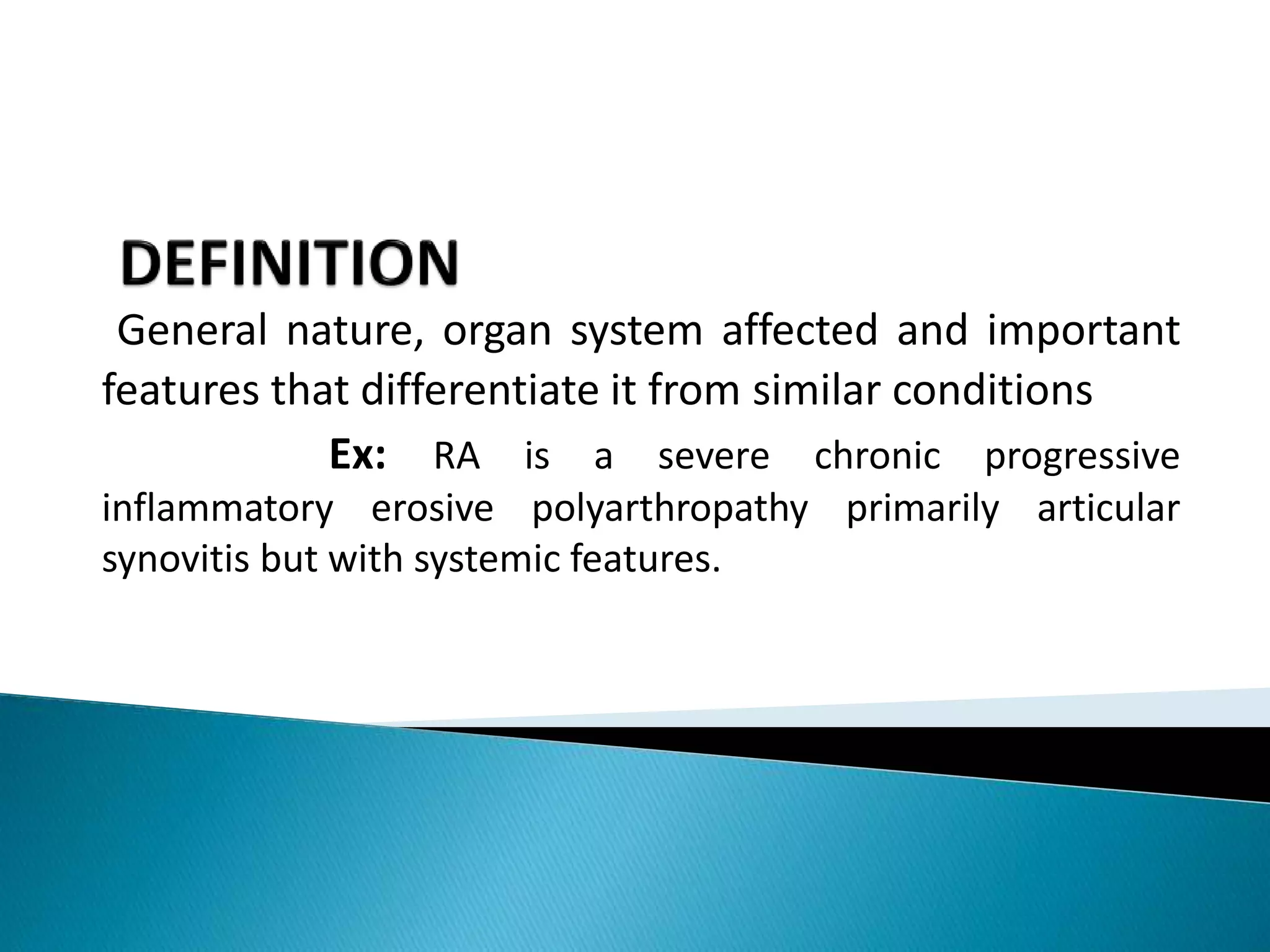 DEFINITION

General nature, organ system affected and important features that differentiate it from similar conditions

Ex: RA is a severe chronic progressive inflammatory erosive polyarthropathy primarily articular synovitis but with systemic features.